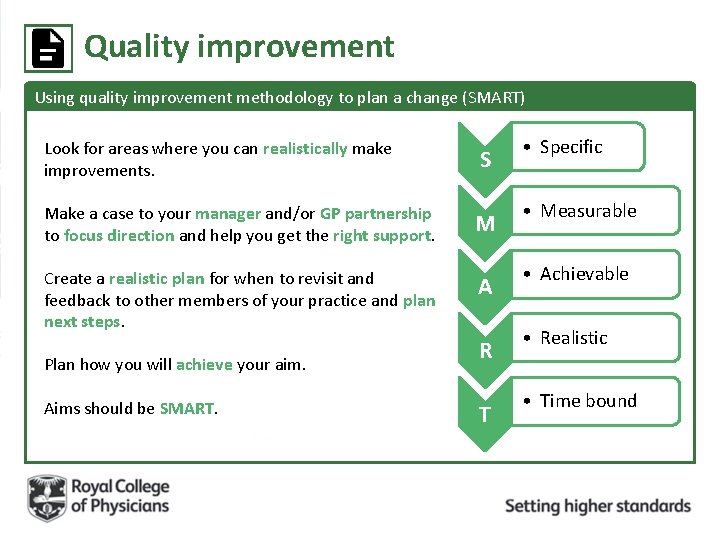 Quality improvement

Using quality improvement methodology to plan a change (SMART)

Look for areas where you can realistically make improvements.

Make a case to your manager and/or GP partnership to focus direction and help you get the right support.

Create a realistic plan for when to revisit and feedback to other members of your practice and plan next steps.

Plan how you will achieve your aim.

Aims should be SMART.

S
• Specific

M
• Measurable

A
• Achievable

R
• Realistic

T
• Time bound

Royal College of Physicians

Setting higher standards